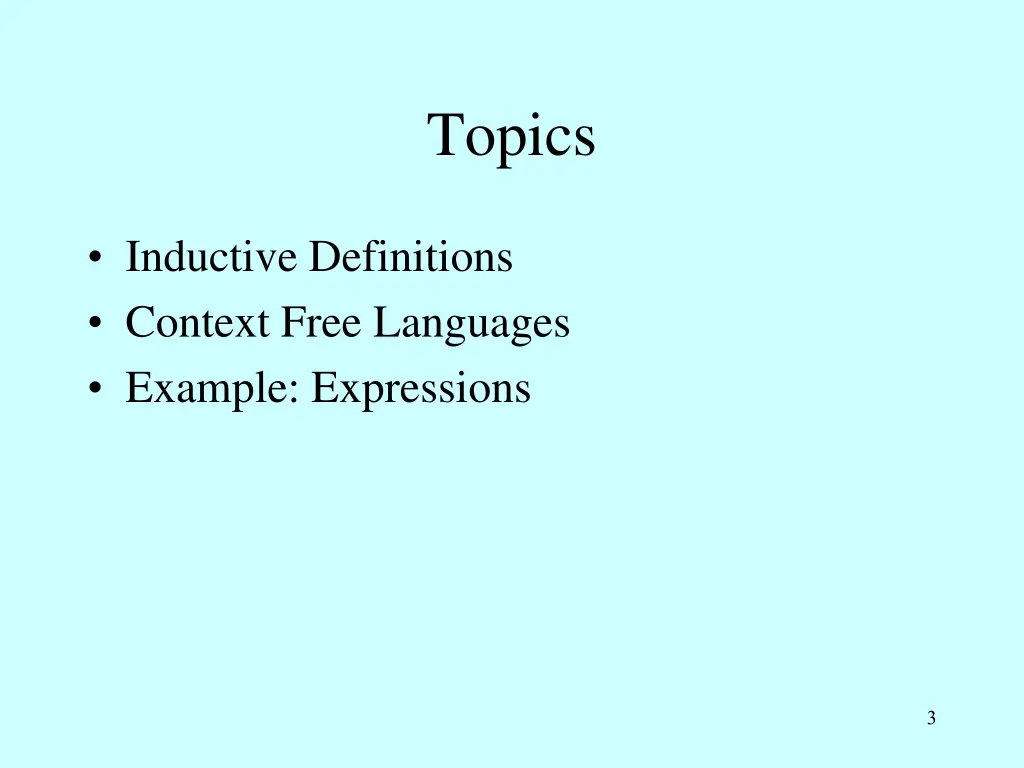 Topics

• Inductive Definitions
• Context Free Languages
• Example: Expressions

3